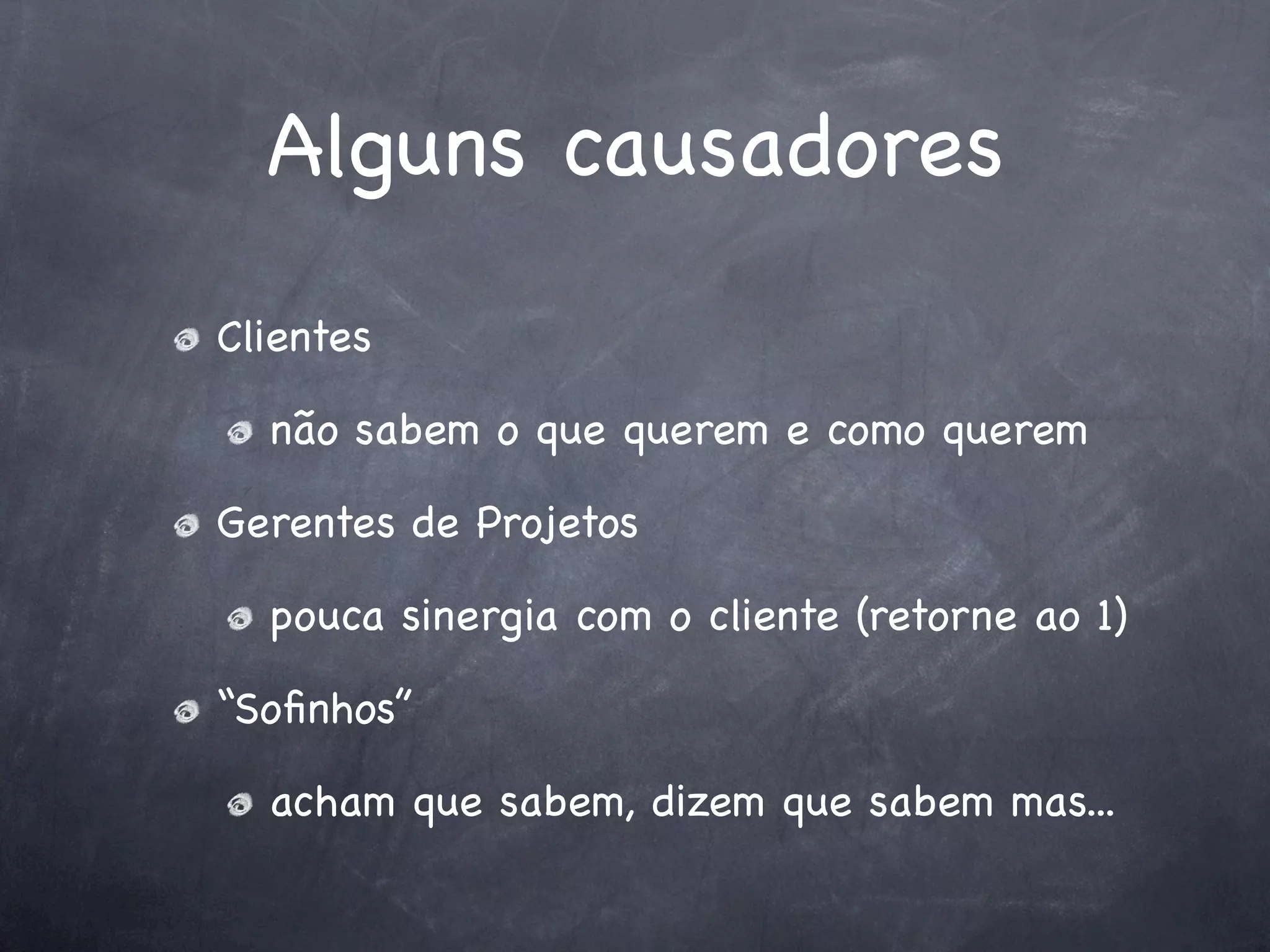 Alguns causadores

Clientes

não sabem o que querem e como querem

Gerentes de Projetos

pouca sinergia com o cliente (retorne ao 1)

“Sofinhos”

acham que sabem, dizem que sabem mas...